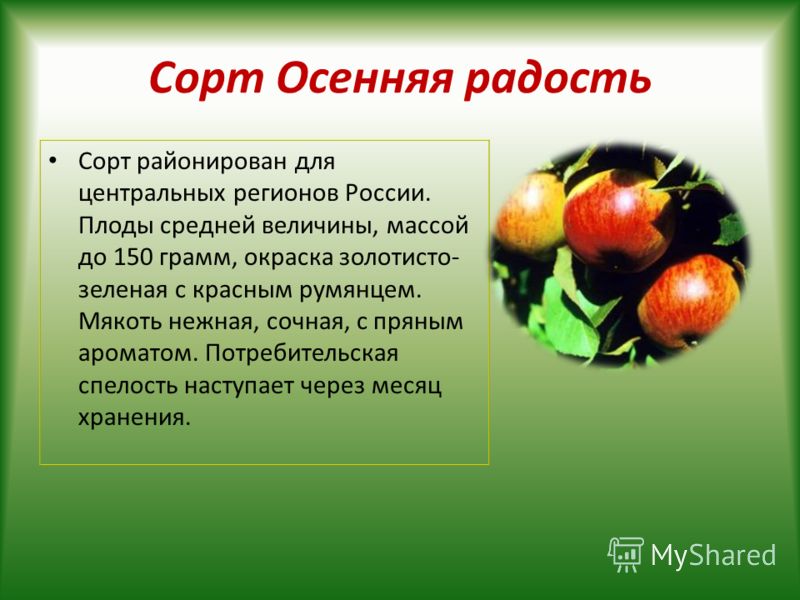 Сорт Осенняя радость

• Сорт районирован для центральных регионов России. Плоды средней величины, массой до 150 грамм, окраска золотисто-зеленая с красным румянцем. Мякоть нежная, сочная, с пряным ароматом. Потребительская спелость наступает через месяц хранения.

MyShared